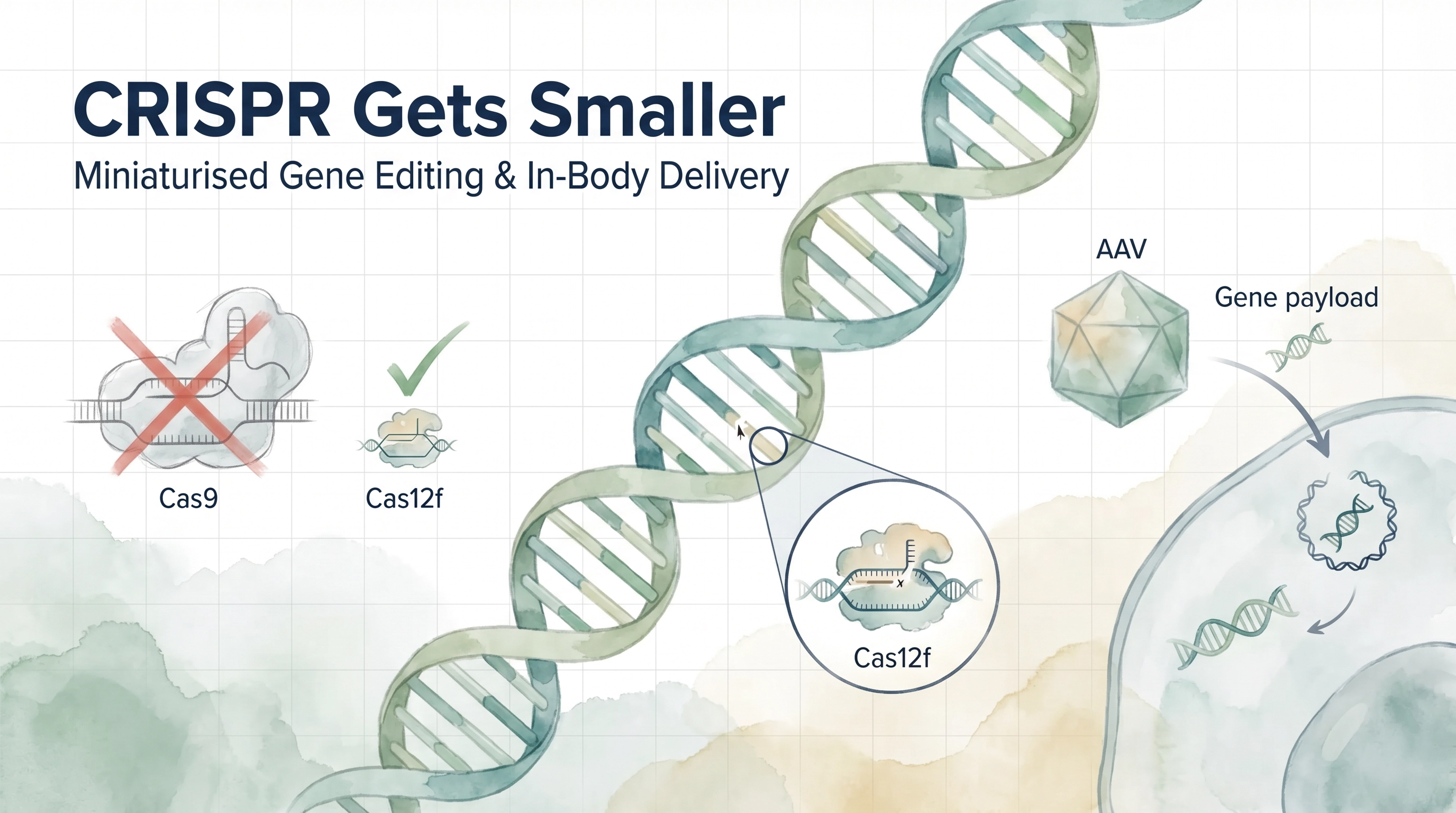 CRISPR Gets Smaller
Miniaturised Gene Editing & In-Body Delivery

Cas9

Cas12f

Cas12f

AAV

Gene payload